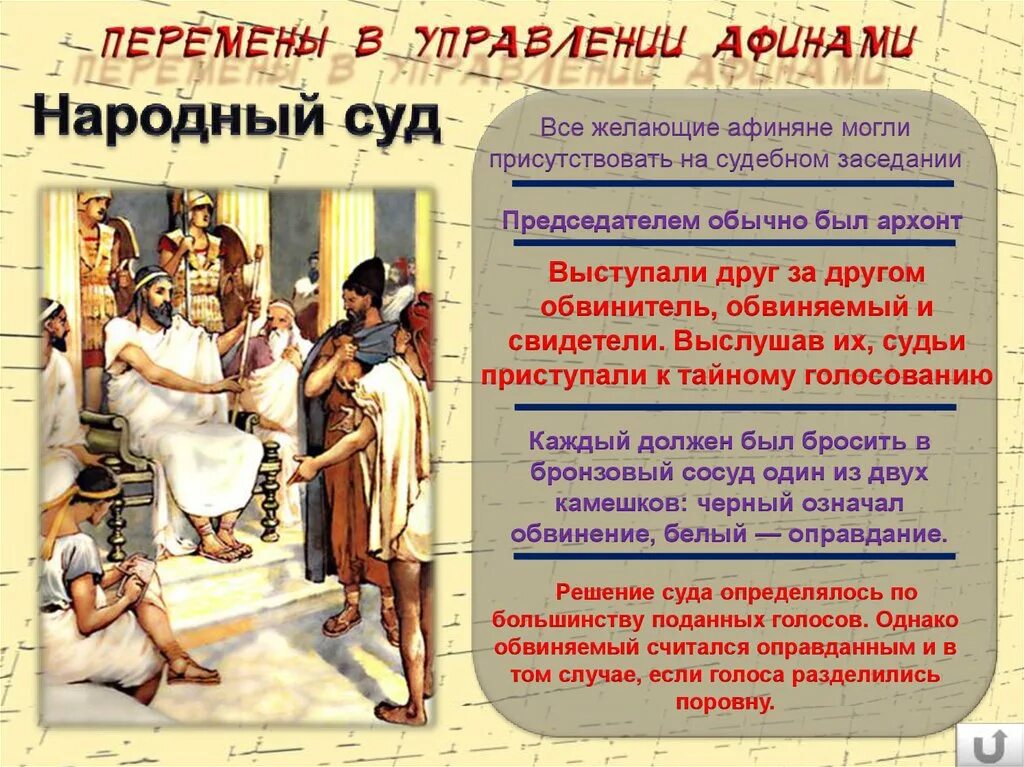 ПЕРЕМЕНЫ В УПРАВЛЕНИИ АФИНАМИ

Народный суд

Все желающие афиняне могли присутствовать на судебном заседании

Председателем обычно был архонт

Выступали друг за другом обвинитель, обвиняемый и свидетели. Выслушав их, судьи приступали к тайному голосованию

Каждый должен был бросить в бронзовый сосуд один из двух камешков: черный означал обвинение, белый — оправдание.

Решение суда определялось по большинству поданных голосов. Однако обвиняемый считался оправданным и в том случае, если голоса разделились поровну.